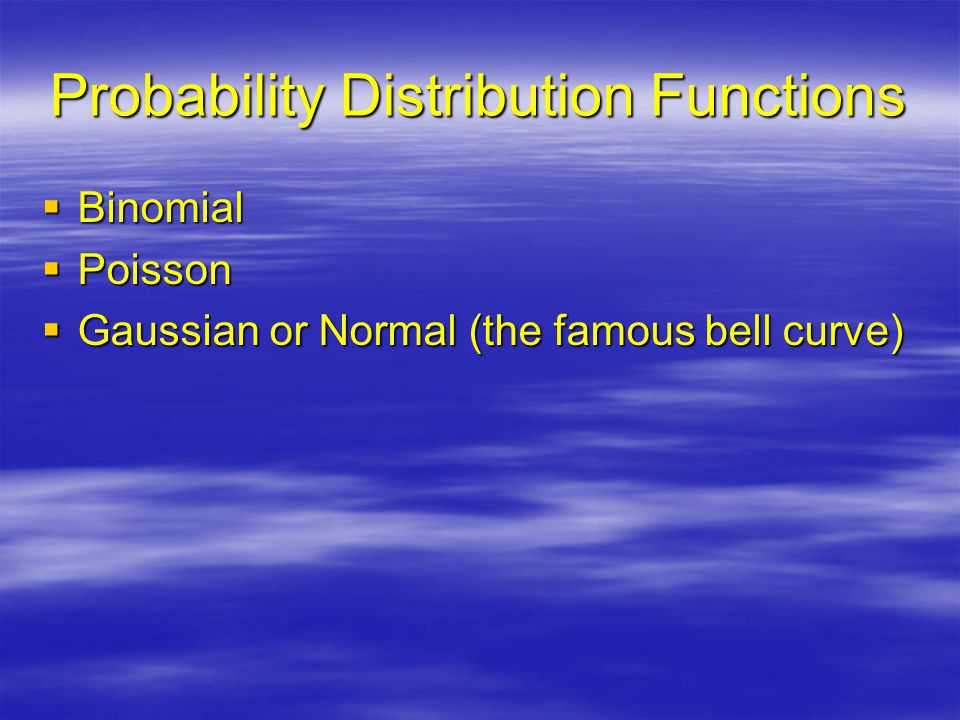 Probability Distribution Functions

▪ Binomial
▪ Poisson
▪ Gaussian or Normal (the famous bell curve)